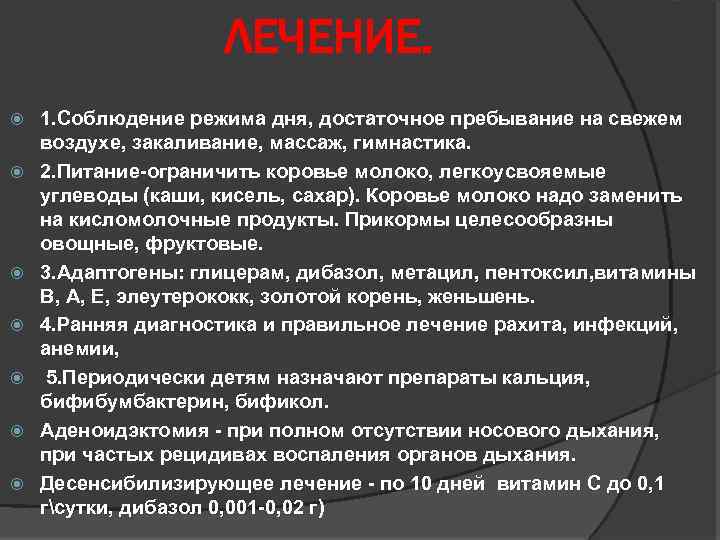 ЛЕЧЕНИЕ.

1.Соблюдение режима дня, достаточное пребывание на свежем воздухе, закаливание, массаж, гимнастика.

2.Питание-ограничить коровье молоко, легкоусвояемые углеводы (каши, кисель, сахар). Коровье молоко надо заменить на кисломолочные продукты. Прикормы целесообразны овощные, фруктовые.

3.Адаптогены: глицерам, дибазол, метацил, пентоксил,витамины В, А, Е, элеутерококк, золотой корень, женьшень.

4.Ранняя диагностика и правильное лечение рахита, инфекций, анемии,

5.Периодически детям назначают препараты кальция, бифибумбактерин, бификол.

Аденоидэктомия - при полном отсутствии носового дыхания, при частых рецидивах воспаления органов дыхания.

Десенсибилизирующее лечение - по 10 дней витамин С до 0,1 г\сутки, дибазол 0,001-0,02 г)